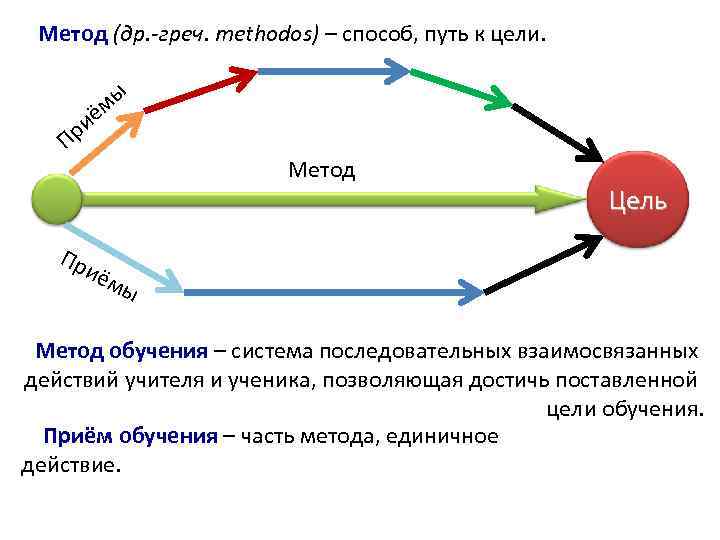 Метод (др.-греч. methodos) – способ, путь к цели.

Приёмы

Метод

Цель

Приёмы

Метод обучения – система последовательных взаимосвязанных действий учителя и ученика, позволяющая достичь поставленной цели обучения.

Приём обучения – часть метода, единичное действие.